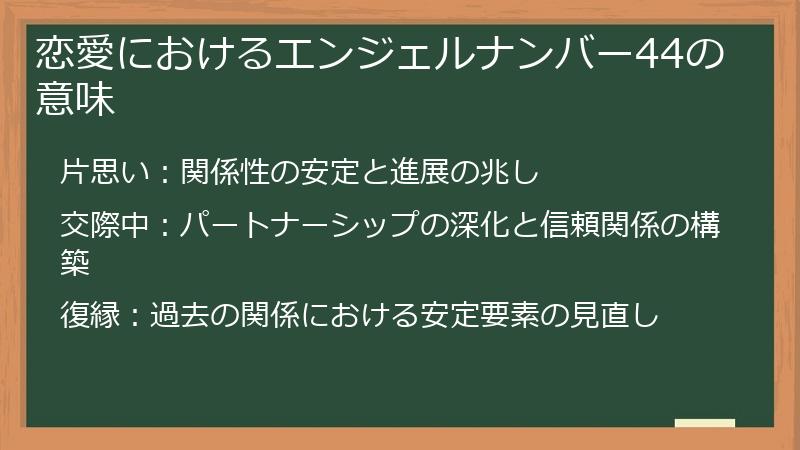 恋愛におけるエンジェルナンバー44の意味

片思い：関係性の安定と進展の兆し

交際中：パートナーシップの深化と信頼関係の構築

復縁：過去の関係における安定要素の見直し